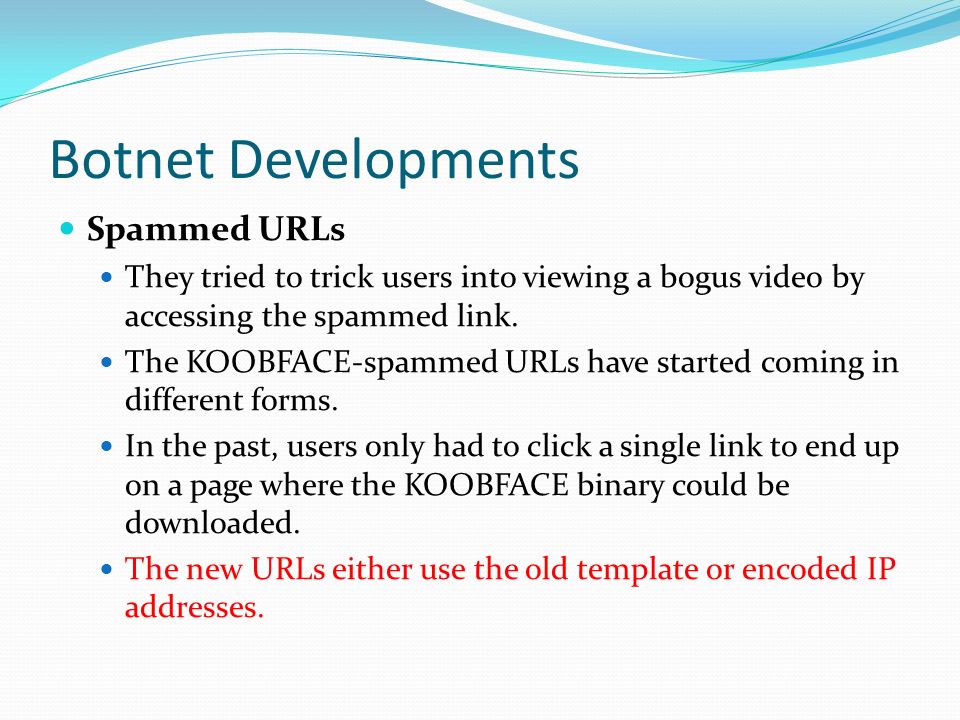 Botnet Developments

Spammed URLs

They tried to trick users into viewing a bogus video by accessing the spammed link.

The KOOBFACE-spammed URLs have started coming in different forms.

In the past, users only had to click a single link to end up on a page where the KOOBFACE binary could be downloaded.

The new URLs either use the old template or encoded IP addresses.